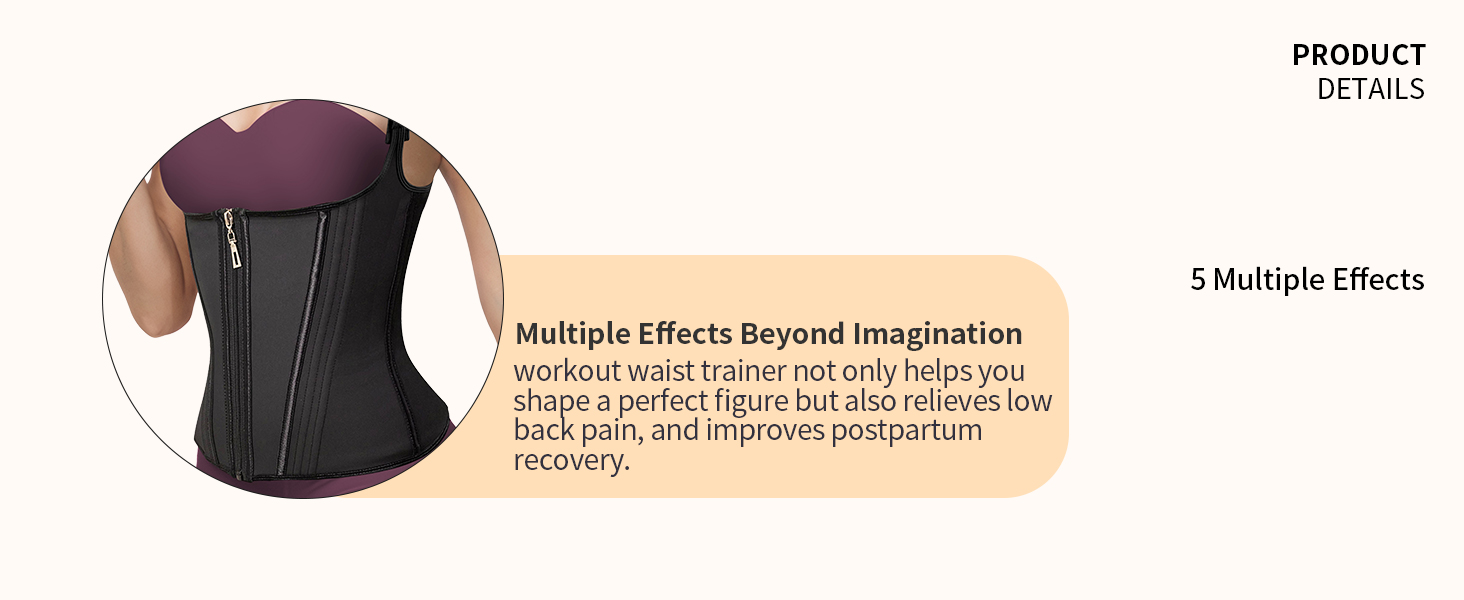 PRODUCT
DETAILS

5 Multiple Effects

Multiple Effects Beyond Imagination
workout waist trainer not only helps you shape a perfect figure but also relieves low back pain, and improves postpartum recovery.